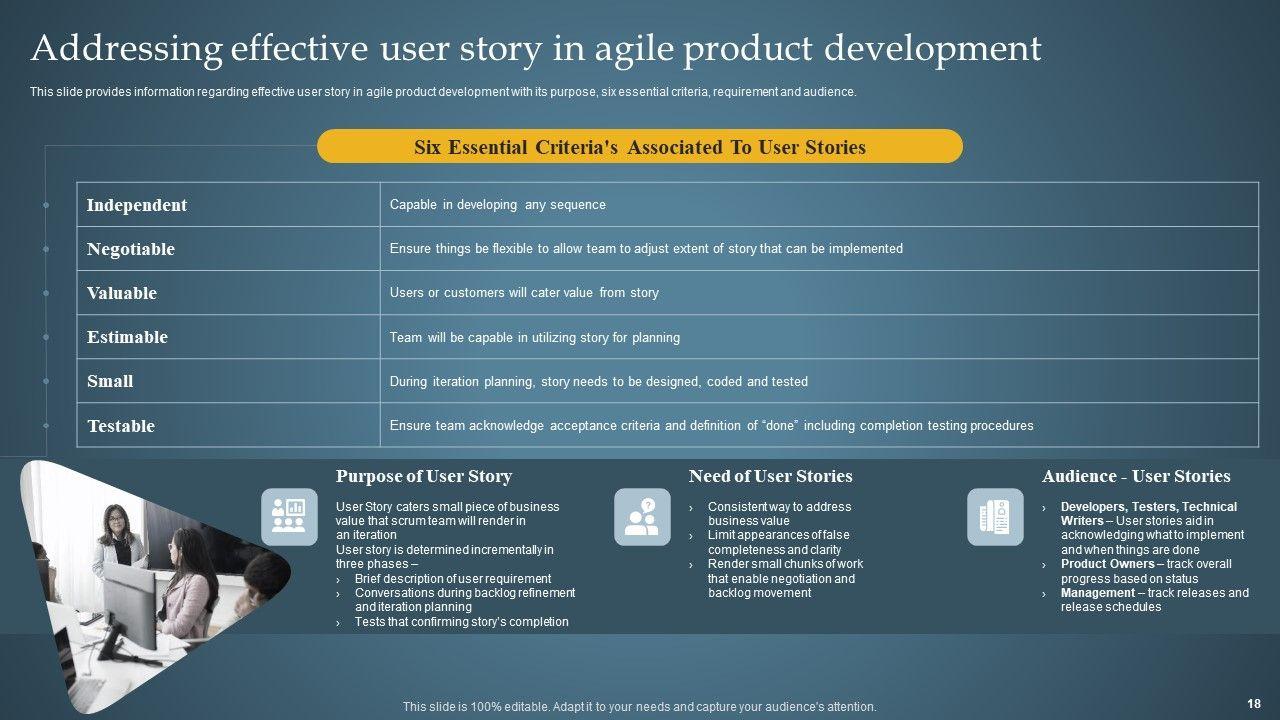 Addressing effective user story in agile product development

This slide provides information regarding effective user story in agile product development with its purpose, six essential criteria, requirement and audience.

Six Essential Criteria's Associated To User Stories

| Independent | Capable in developing any sequence |
|---|---|
| Negotiable | Ensure things be flexible to allow team to adjust extent of story that can be implemented |
| Valuable | Users or customers will cater value from story |
| Estimable | Team will be capable in utilizing story for planning |
| Small | During iteration planning, story needs to be designed, coded and tested |
| Testable | Ensure team acknowledge acceptance criteria and definition of "done" including completion testing procedures |

Purpose of User Story

User Story caters small piece of business value that scrum team will render in an iteration
User story is determined incrementally in three phases –
› Brief description of user requirement
› Conversations during backlog refinement and iteration planning
› Tests that confirming story's completion

Need of User Stories

› Consistent way to address business value
› Limit appearances of false completeness and clarity
› Render small chunks of work that enable negotiation and backlog movement

Audience - User Stories

› Developers, Testers, Technical Writers – User stories aid in acknowledging what to implement and when things are done
› Product Owners – track overall progress based on status
› Management – track releases and release schedules

This slide is 100% editable. Adapt it to your needs and capture your audience's attention.

18